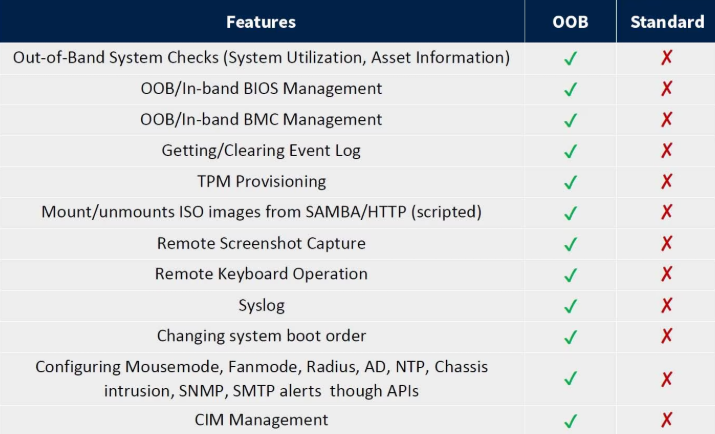 | Features | OOB | Standard |
|---|---|---|
| Out-of-Band System Checks (System Utilization, Asset Information) | ✓ | ✗ |
| OOB/In-band BIOS Management | ✓ | ✗ |
| OOB/In-band BMC Management | ✓ | ✗ |
| Getting/Clearing Event Log | ✓ | ✗ |
| TPM Provisioning | ✓ | ✗ |
| Mount/unmounts ISO images from SAMBA/HTTP (scripted) | ✓ | ✗ |
| Remote Screenshot Capture | ✓ | ✗ |
| Remote Keyboard Operation | ✓ | ✗ |
| Syslog | ✓ | ✗ |
| Changing system boot order | ✓ | ✗ |
| Configuring Mousemode, Fanmode, Radius, AD, NTP, Chassis intrusion, SNMP, SMTP alerts though APIs | ✓ | ✗ |
| CIM Management | ✓ | ✗ |